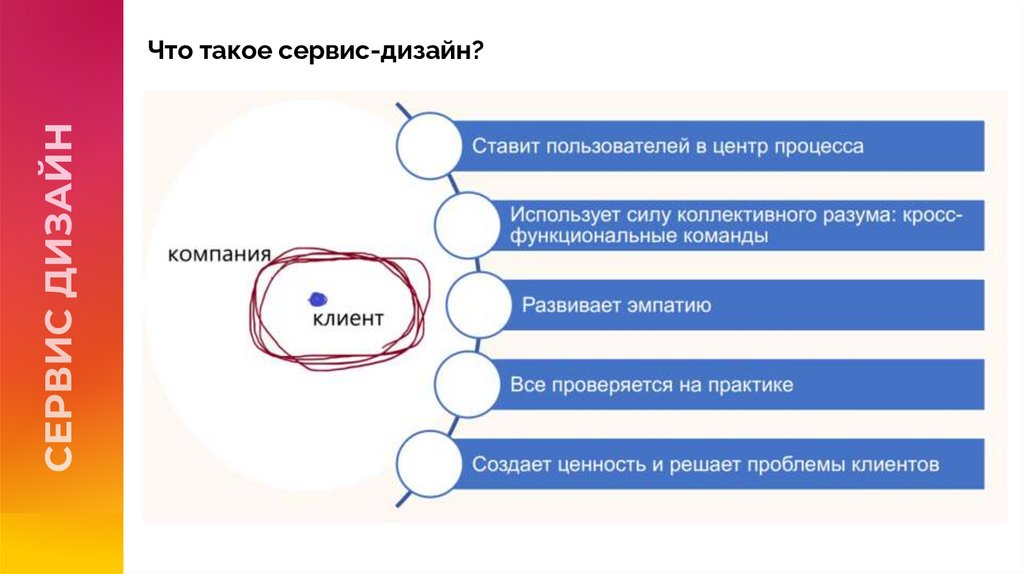 СЕРВИС ДИЗАЙН

Что такое сервис-дизайн?

компания

клиент

Ставит пользователей в центр процесса

Использует силу коллективного разума: кросс-функциональные команды

Развивает эмпатию

Все проверяется на практике

Создает ценность и решает проблемы клиентов